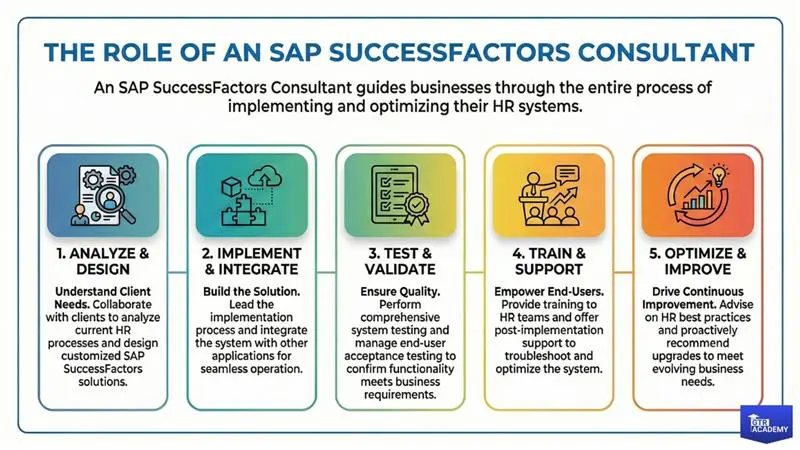 THE ROLE OF AN SAP SUCCESSFACTORS CONSULTANT

An SAP SuccessFactors Consultant guides businesses through the entire process of implementing and optimizing their HR systems.

1. ANALYZE & DESIGN

Understand Client Needs. Collaborate with clients to analyze current HR processes and design customized SAP SuccessFactors solutions.

2. IMPLEMENT & INTEGRATE

Build the Solution. Lead the implementation process and integrate the system with other applications for seamless operation.

3. TEST & VALIDATE

Ensure Quality. Perform comprehensive system testing and manage end-user acceptance testing to confirm functionality meets business requirements.

4. TRAIN & SUPPORT

Empower End-Users. Provide training to HR teams and offer post-implementation support to troubleshoot and optimize the system.

5. OPTIMIZE & IMPROVE

Drive Continuous Improvement. Advise on HR best practices and proactively recommend upgrades to meet evolving business needs.

GTR ACADEMY